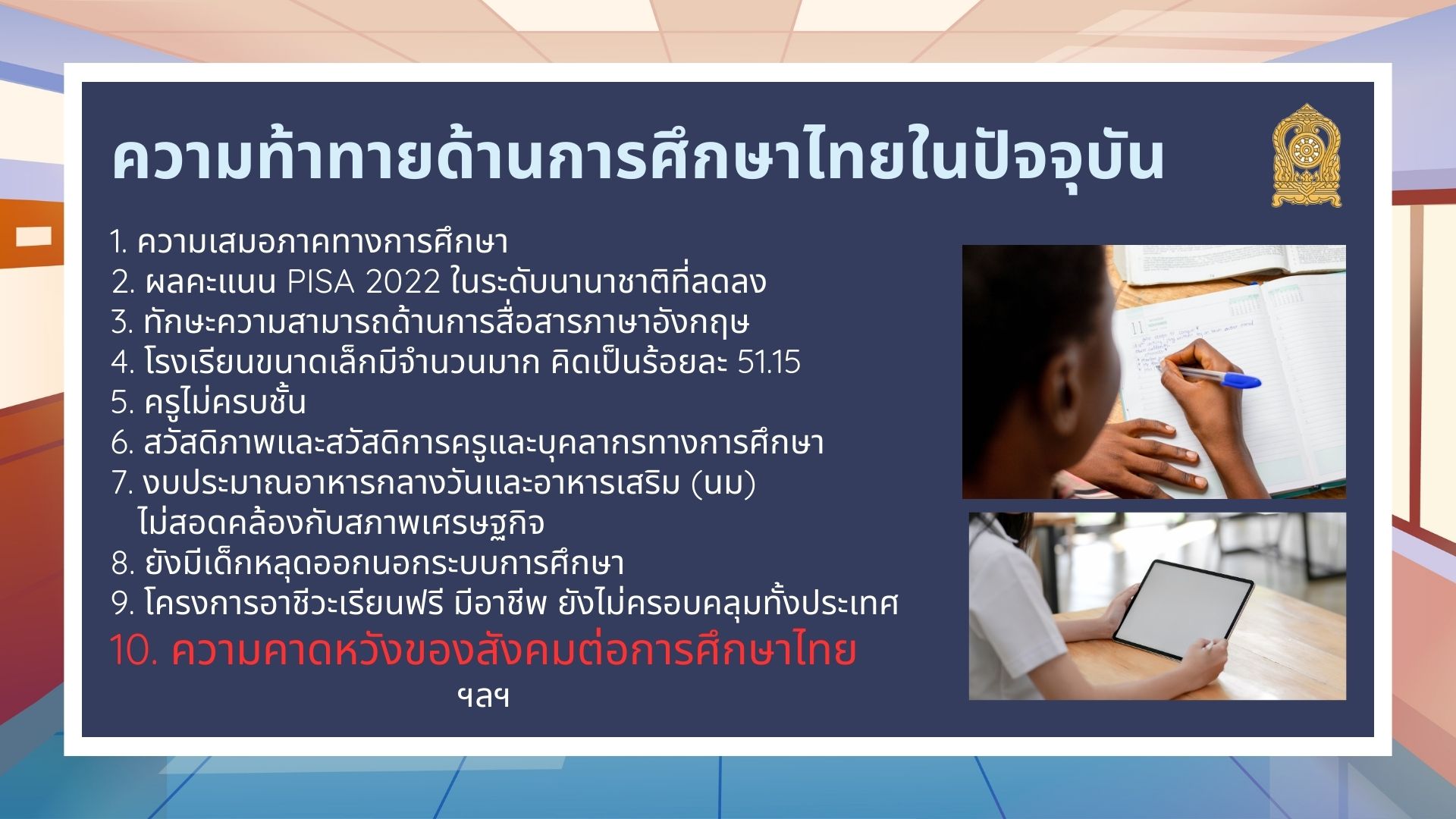 ความท้าทายด้านการศึกษาไทยในปัจจุบัน

1. ความเสมอภาคทางการศึกษา
2. ผลคะแนน PISA 2022 ในระดับนานาชาติที่ลดลง
3. ทักษะความสามารถด้านการสื่อสารภาษาอังกฤษ
4. โรงเรียนขนาดเล็กมีจำนวนมาก คิดเป็นร้อยละ 51.15
5. ครูไม่ครบชั้น
6. สวัสดิภาพและสวัสดิการครูและบุคลากรทางการศึกษา
7. งบประมาณอาหารกลางวันและอาหารเสริม (นม) ไม่สอดคล้องกับสภาพเศรษฐกิจ
8. ยังมีเด็กหลุดออกนอกระบบการศึกษา
9. โครงการอาชีวะเรียนฟรี มีอาชีพ ยังไม่ครอบคลุมทั้งประเทศ
10. ความคาดหวังของสังคมต่อการศึกษาไทย
ฯลฯ